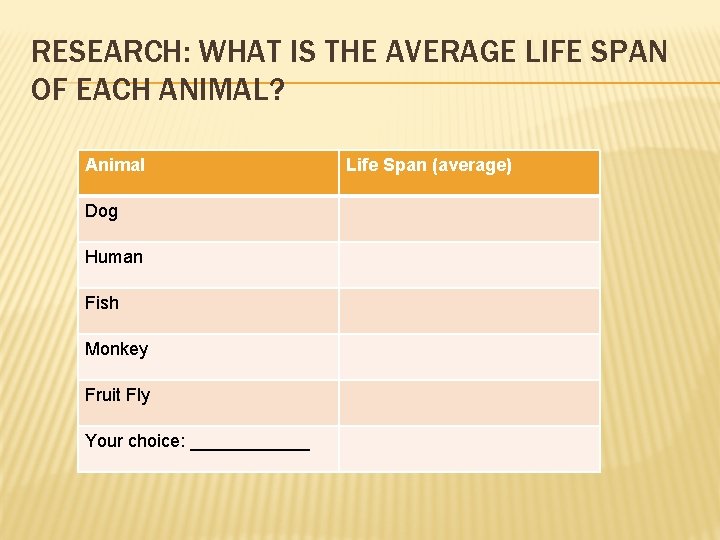 RESEARCH: WHAT IS THE AVERAGE LIFE SPAN OF EACH ANIMAL?

| Animal | Life Span (average) |
|---|---|
| Dog | |
| Human | |
| Fish | |
| Monkey | |
| Fruit Fly | |
| Your choice: ____________ | |